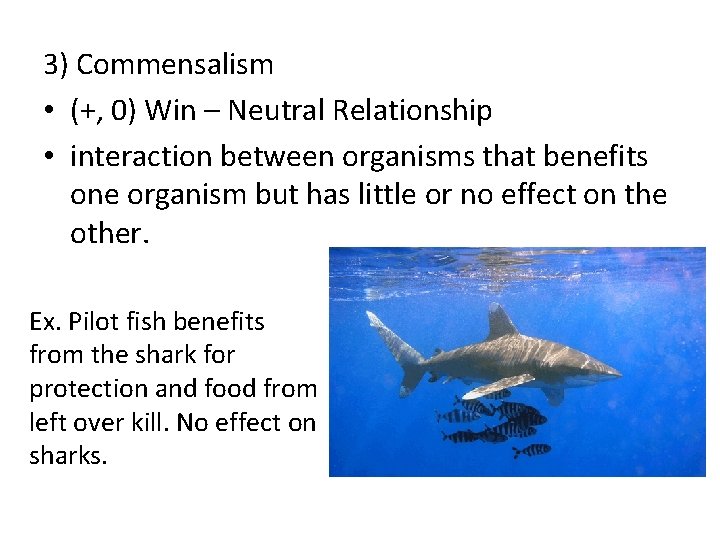 3) Commensalism

• (+, 0) Win – Neutral Relationship

• interaction between organisms that benefits one organism but has little or no effect on the other.

Ex. Pilot fish benefits from the shark for protection and food from left over kill. No effect on sharks.